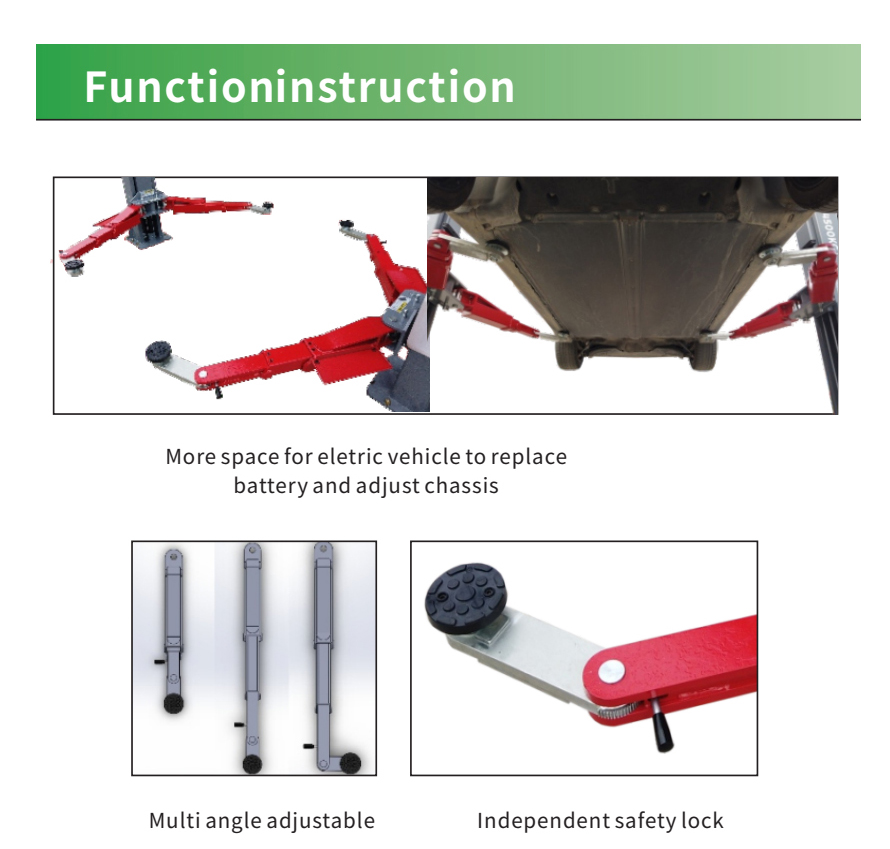 Functioninstruction

More space for eletric vehicle to replace battery and adjust chassis

Multi angle adjustable

Independent safety lock